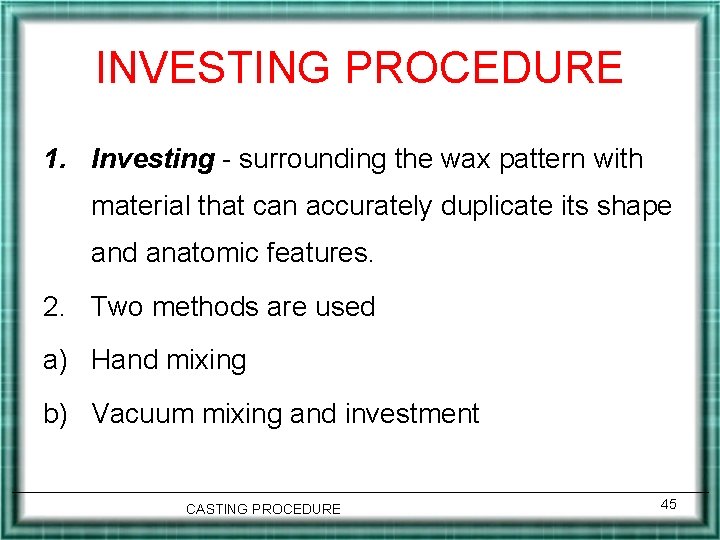 INVESTING PROCEDURE

1. Investing - surrounding the wax pattern with material that can accurately duplicate its shape and anatomic features.

2. Two methods are used

a) Hand mixing

b) Vacuum mixing and investment

CASTING PROCEDURE

45